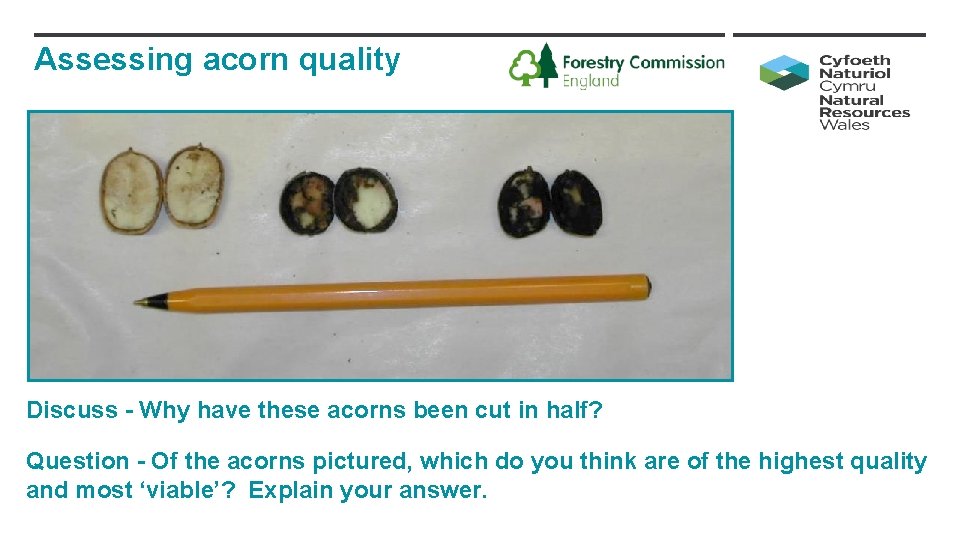 Assessing acorn quality

Forestry Commission
England

Cyfoeth
Naturiol
Cymru
Natural
Resources
Wales

Discuss - Why have these acorns been cut in half?

Question - Of the acorns pictured, which do you think are of the highest quality and most ‘viable’? Explain your answer.